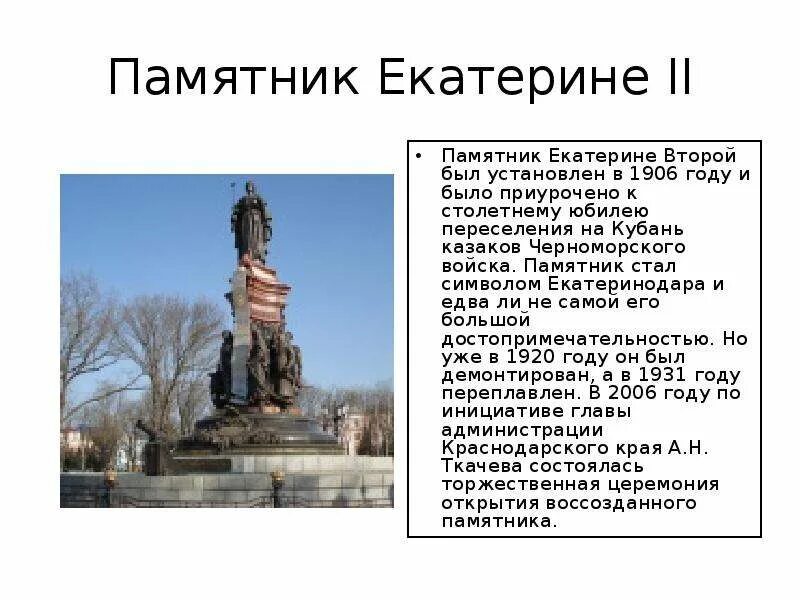 Памятник Екатерине II

• Памятник Екатерине Второй был установлен в 1906 году и было приурочено к столетнему юбилею переселения на Кубань казаков Черноморского войска. Памятник стал символом Екатеринодара и едва ли не самой его большой достопримечательностью. Но уже в 1920 году он был демонтирован, а в 1931 году переплавлен. В 2006 году по инициативе главы администрации Краснодарского края А.Н. Ткачева состоялась торжественная церемония открытия воссозданного памятника.